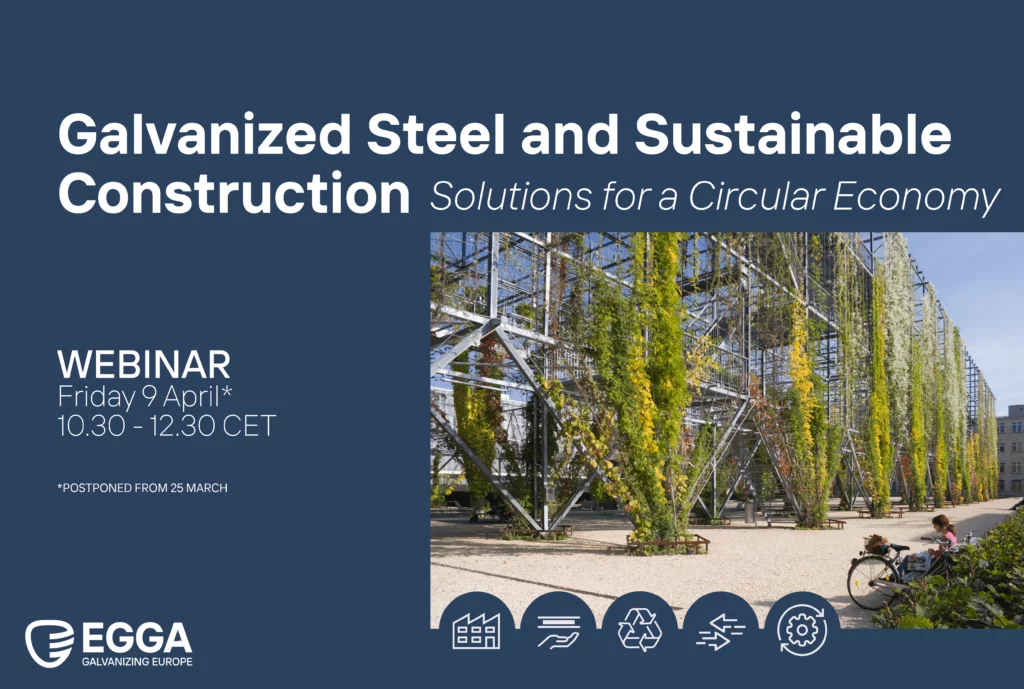 Galvanized Steel and Sustainable Construction Solutions for a Circular Economy

WEBINAR
Friday 9 April*
10.30 - 12.30 CET

*POSTPONED FROM 25 MARCH

EGGA
GALVANIZING EUROPE